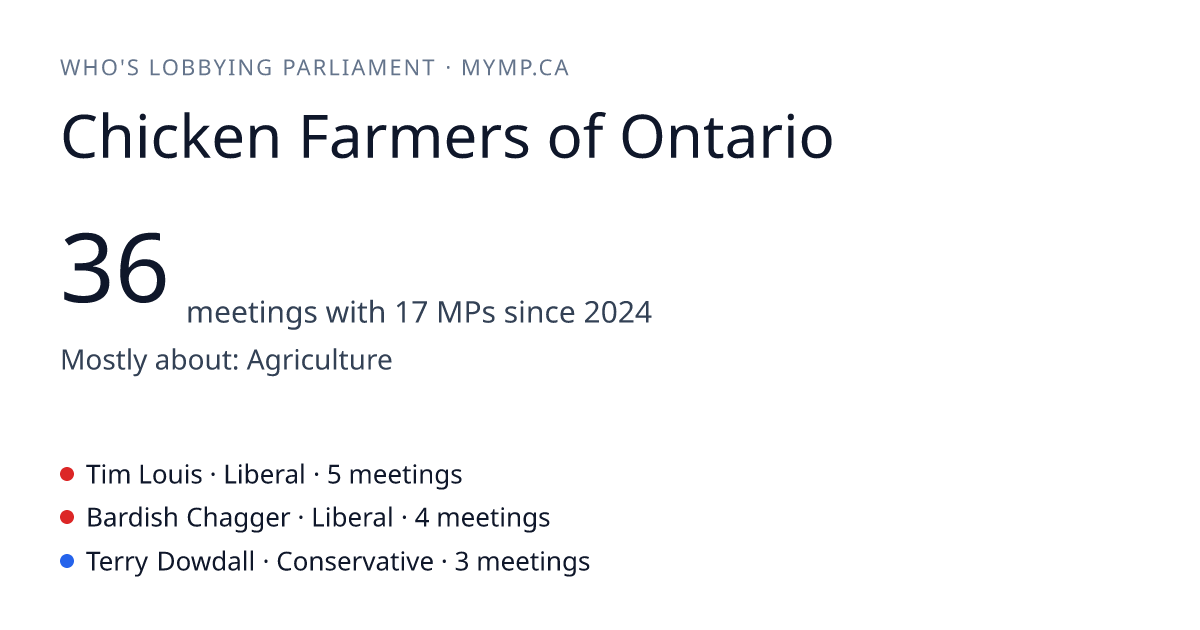 WHO'S LOBBYING PARLIAMENT · MYMP.CA

Chicken Farmers of Ontario

36 meetings with 17 MPs since 2024

Mostly about: Agriculture

Tim Louis · Liberal · 5 meetings
Bardish Chagger · Liberal · 4 meetings
Terry Dowdall · Conservative · 3 meetings